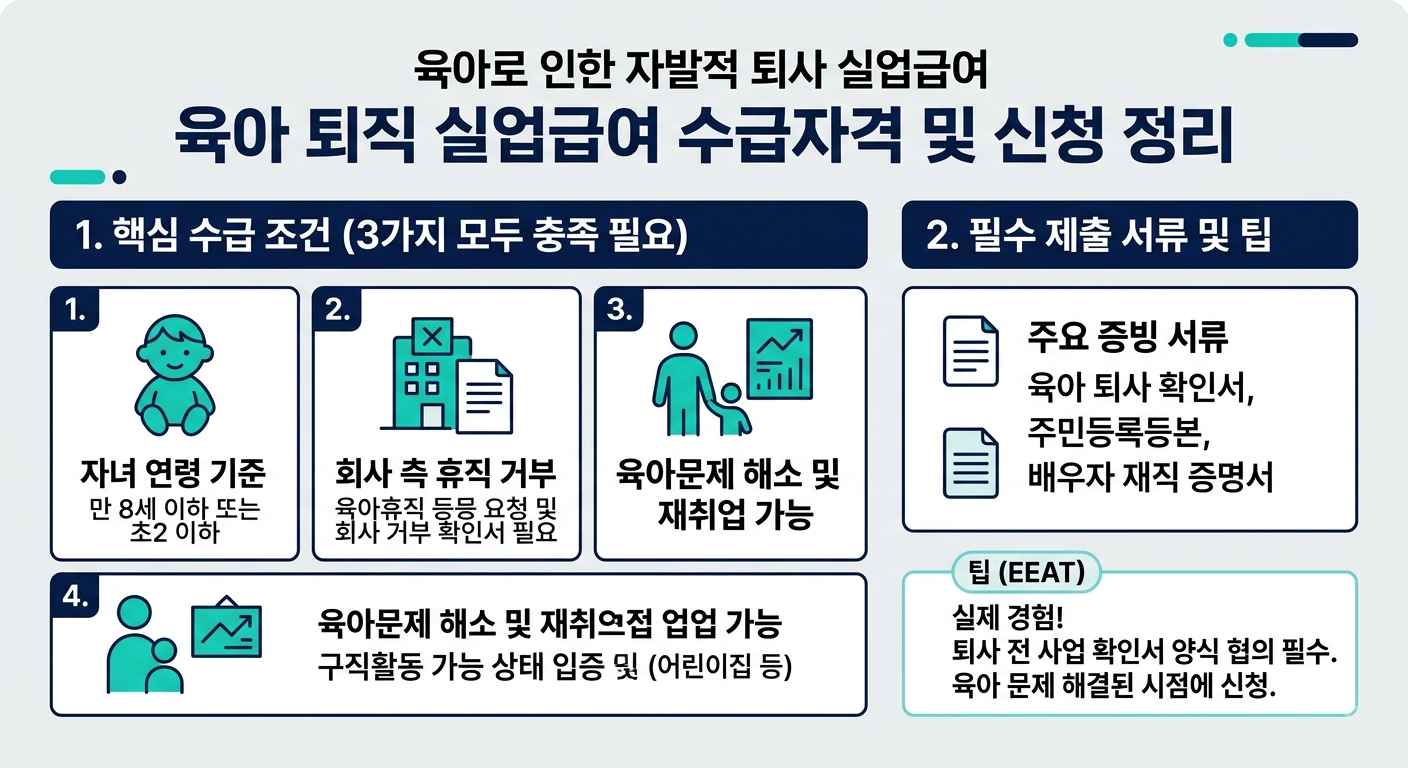 육아로 인한 자발적 퇴사 실업급여

육아 퇴직 실업급여 수급자격 및 신청 정리

1. 핵심 수급 조건 (3가지 모두 충족 필요)

1.
자녀 연령 기준
만 8세 이하 또는 초2 이하

2.
회사 측 휴직 거부
육아휴직 등등 요청 및 회사 거부 확인서 필요

3.
육아문제 해소 및 재취업 가능

4.
육아문제 해소 및 재취으접 업업 가능
구직활동 가능 상태 입증 및 (어린이집 등)

2. 필수 제출 서류 및 팁

주요 증빙 서류
육아 퇴사 확인서, 주민등록등본, 배우자 재직 증명서

팁 (EEAT)
실제 경험!
퇴사 전 사업 확인서 양식 협의 필수.
육아 문제 해결된 시점에 신청.